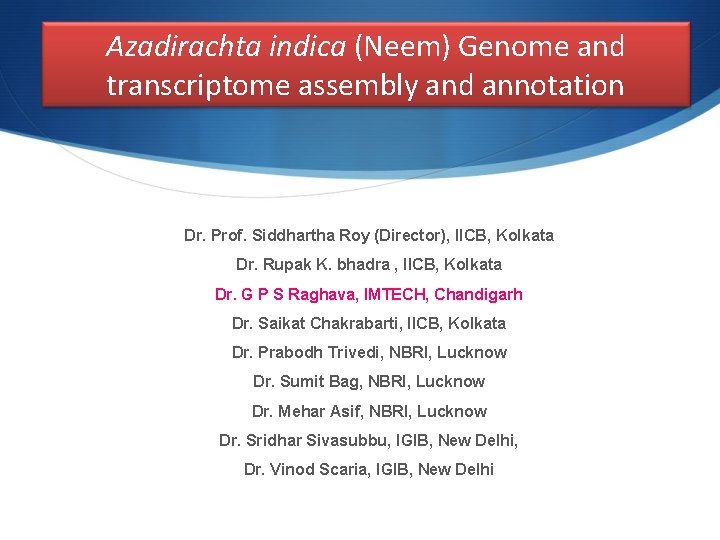 Azadirachta indica (Neem) Genome and transcriptome assembly and annotation

Dr. Prof. Siddhartha Roy (Director), IICB, Kolkata

Dr. Rupak K. bhadra , IICB, Kolkata

Dr. G P S Raghava, IMTECH, Chandigarh

Dr. Saikat Chakrabarti, IICB, Kolkata

Dr. Prabodh Trivedi, NBRI, Lucknow

Dr. Sumit Bag, NBRI, Lucknow

Dr. Mehar Asif, NBRI, Lucknow

Dr. Sridhar Sivasubbu, IGIB, New Delhi,

Dr. Vinod Scaria, IGIB, New Delhi